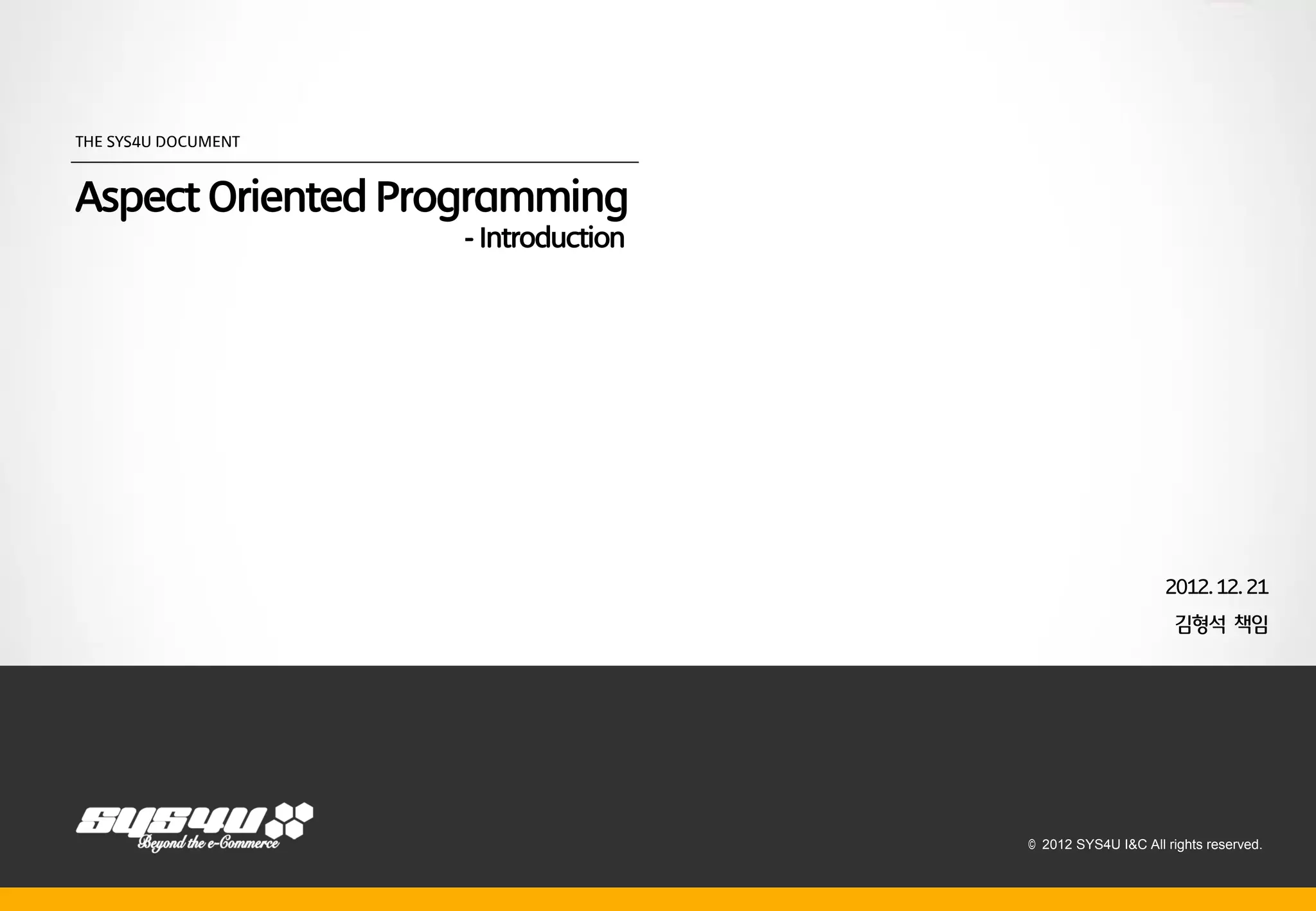 THE SYS4U DOCUMENT

Aspect Oriented Programming
- Introduction

2012. 12. 21
김형석 책임

SYS4U
Beyond the e-Commerce

© 2012 SYS4U I&C All rights reserved.